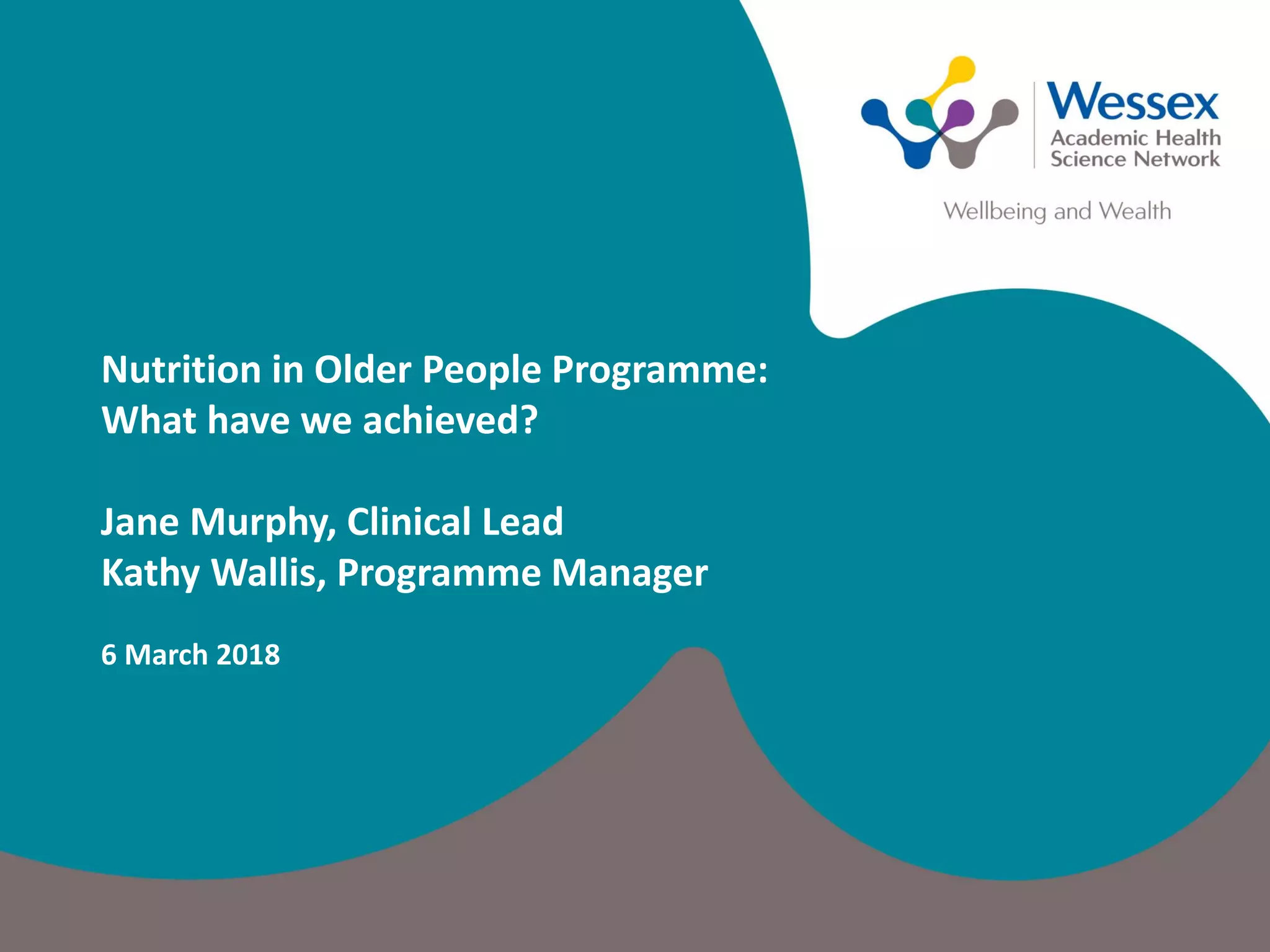 Wessex
Academic Health
Science Network

Wellbeing and Wealth

Nutrition in Older People Programme:
What have we achieved?

Jane Murphy, Clinical Lead
Kathy Wallis, Programme Manager

6 March 2018